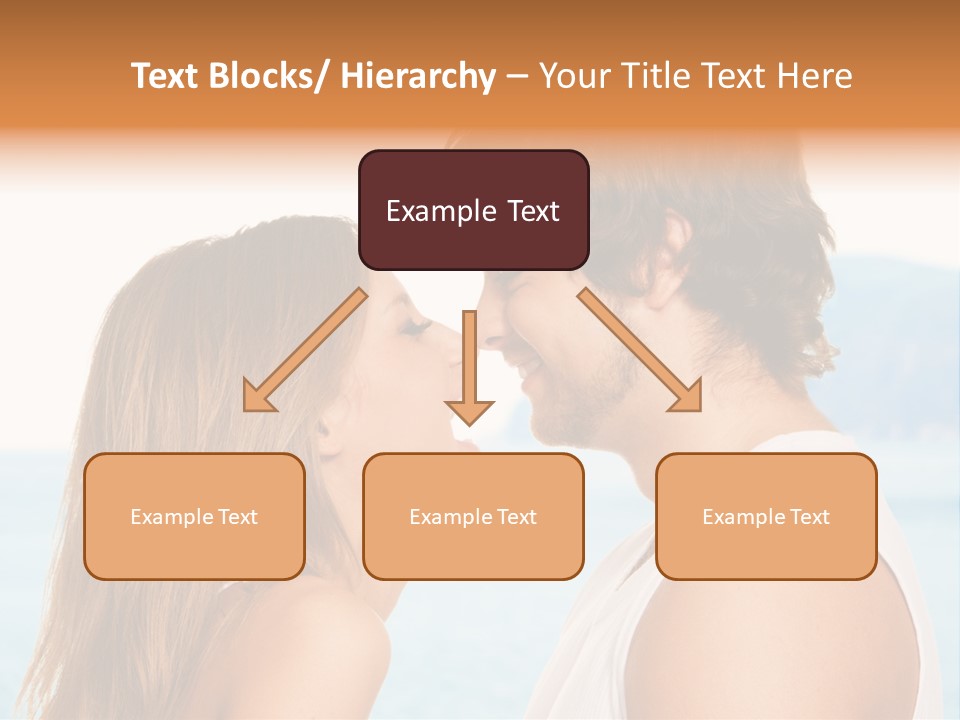 Text Blocks/ Hierarchy – Your Title Text Here

Example Text

Example Text

Example Text

Example Text